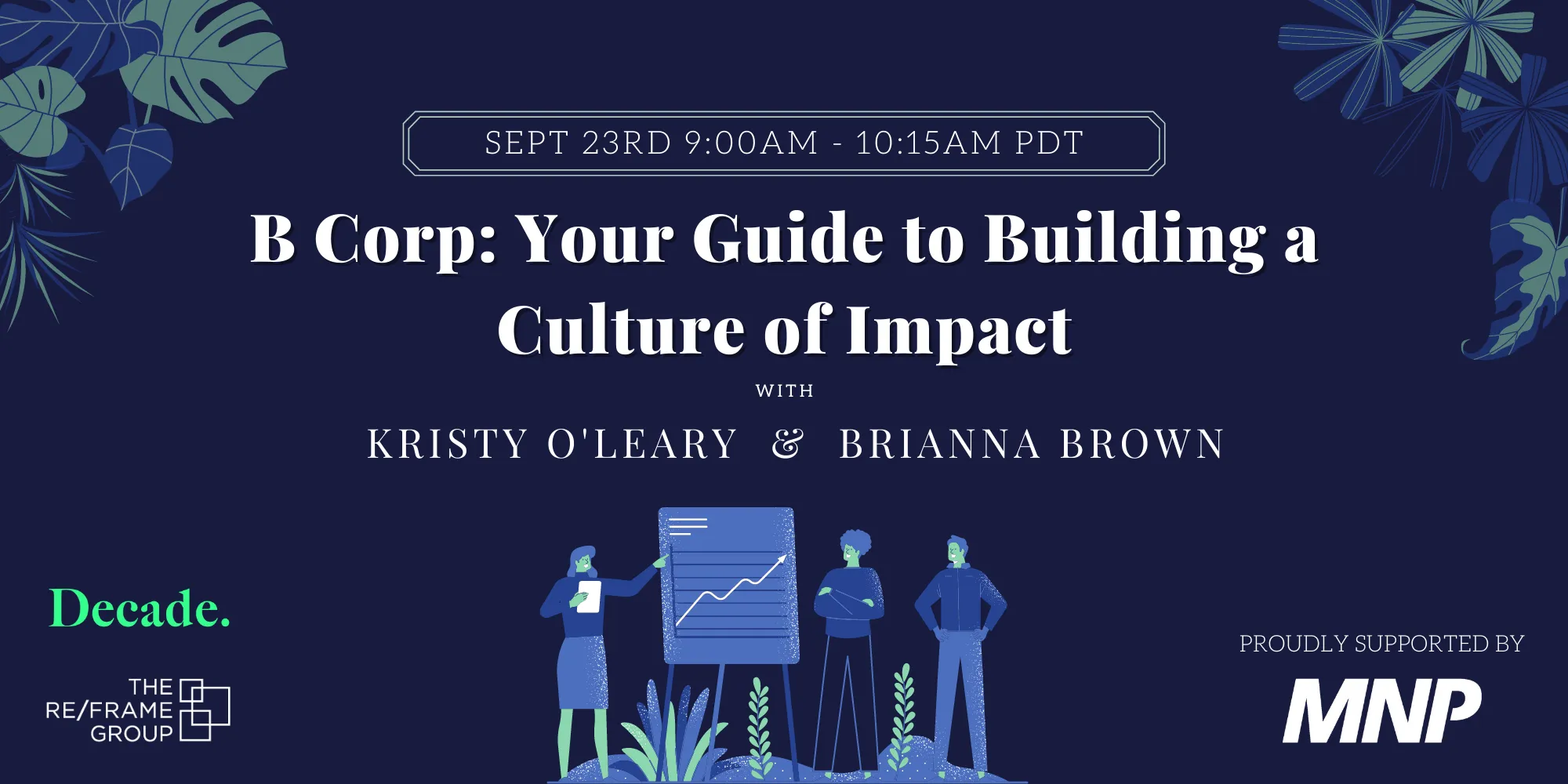 SEPT 23RD 9:00AM - 10:15AM PDT

B Corp: Your Guide to Building a Culture of Impact

WITH

KRISTY O'LEARY & BRIANNA BROWN

Decade.

THE RE/FRAME GROUP

PROUDLY SUPPORTED BY

MNP